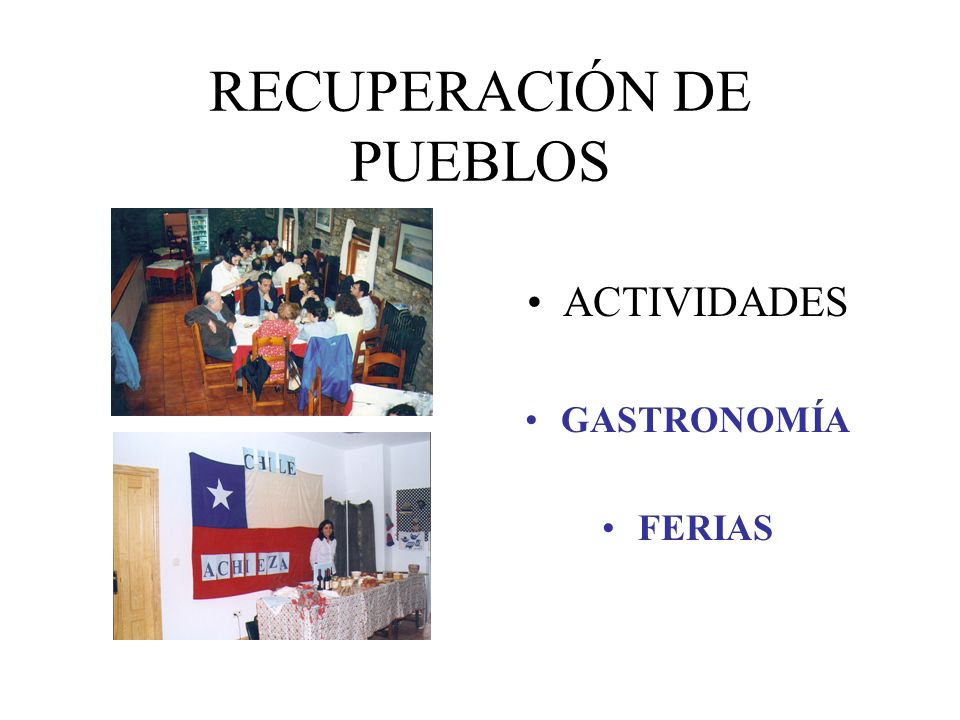 RECUPERACIÓN DE PUEBLOS

CHILE

ACHIEZA

• ACTIVIDADES

• GASTRONOMÍA

• FERIAS